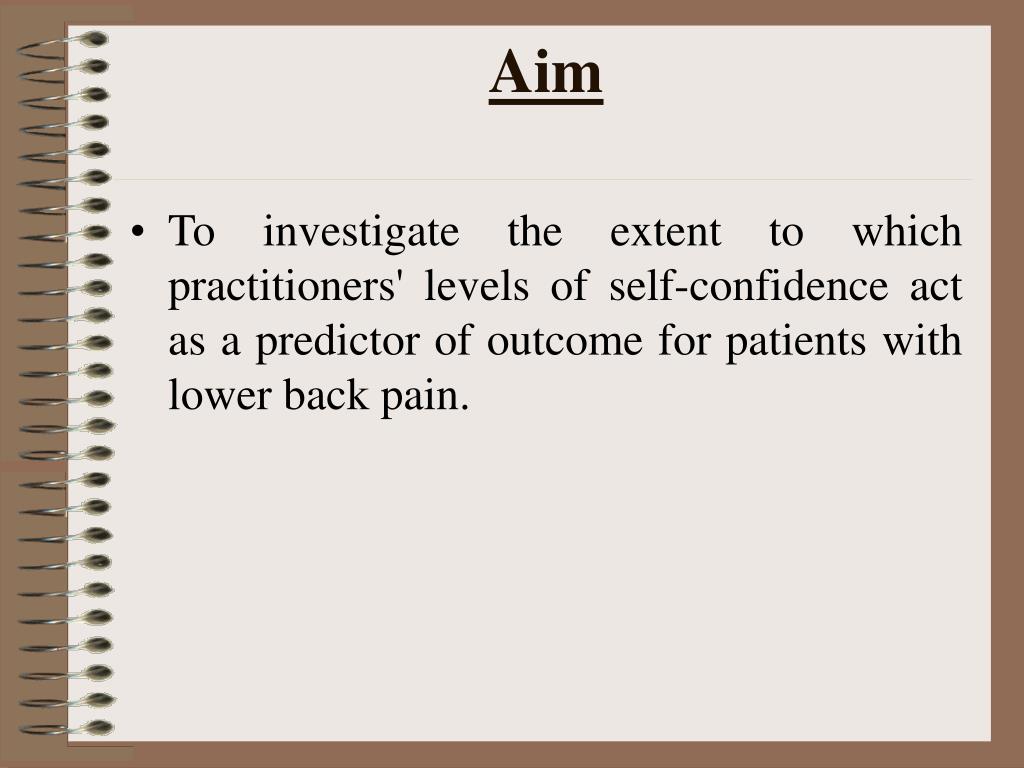 Aim

• To investigate the extent to which practitioners' levels of self-confidence act as a predictor of outcome for patients with lower back pain.